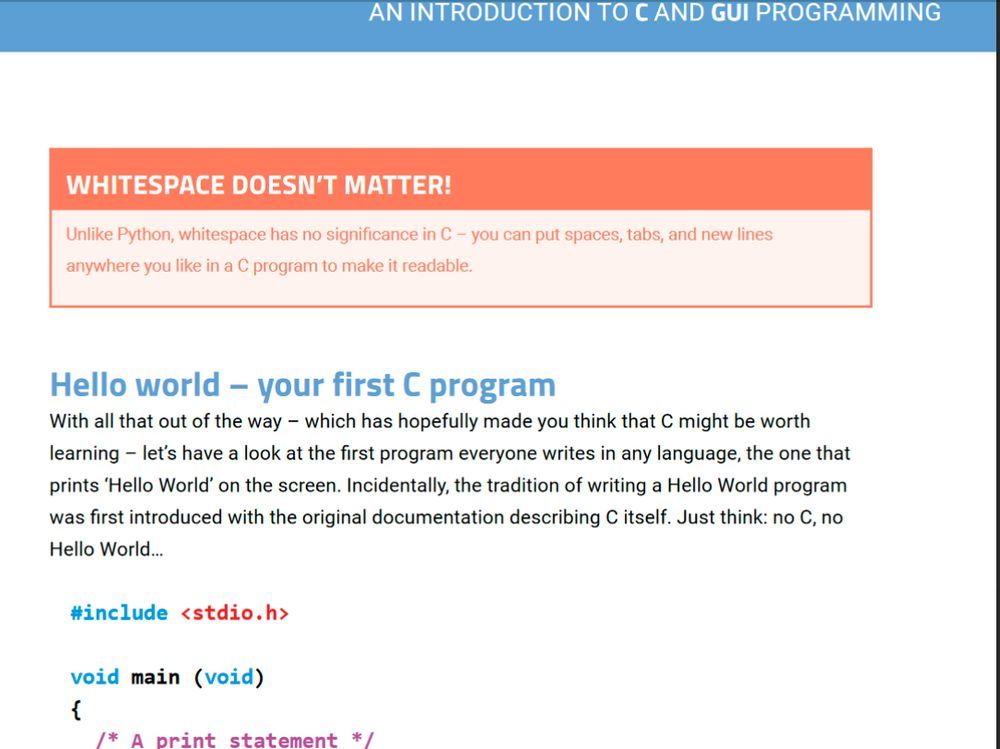 AN INTRODUCTION TO C AND GUI PROGRAMMING

WHITESPACE DOESN'T MATTER!

Unlike Python, whitespace has no significance in C – you can put spaces, tabs, and new lines anywhere you like in a C program to make it readable.

Hello world – your first C program

With all that out of the way – which has hopefully made you think that C might be worth learning – let's have a look at the first program everyone writes in any language, the one that prints 'Hello World' on the screen. Incidentally, the tradition of writing a Hello World program was first introduced with the original documentation describing C itself. Just think: no C, no Hello World...

#include <stdio.h>

void main (void)
{
/* A print statement */